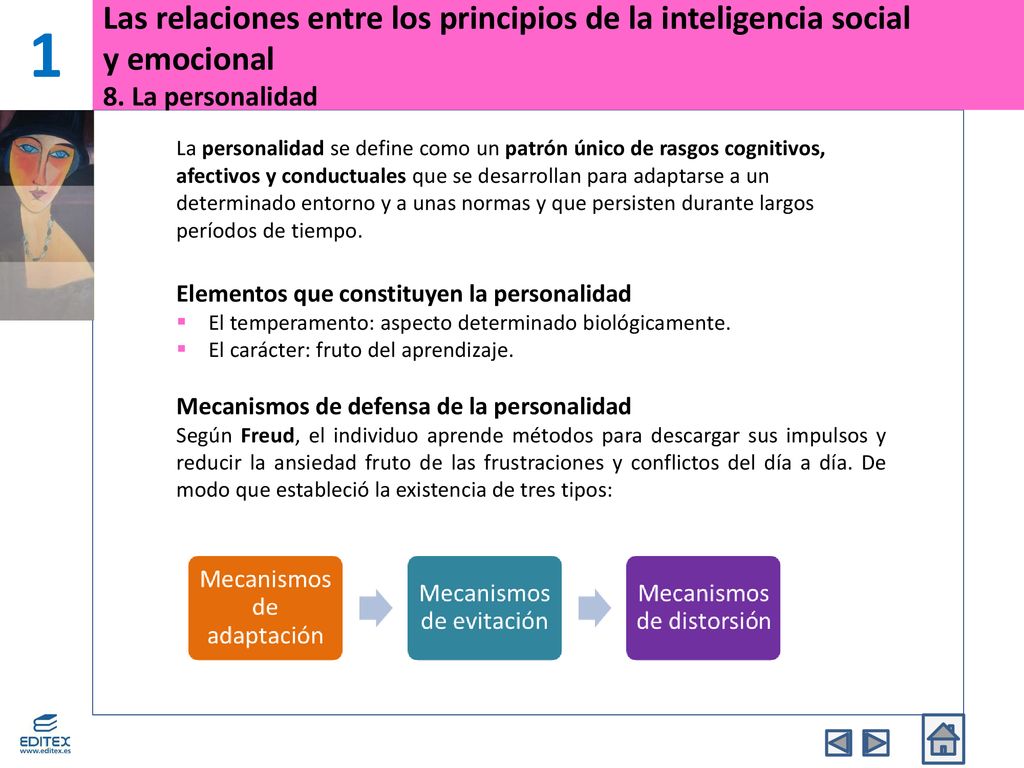 1

Las relaciones entre los principios de la inteligencia social y emocional
8. La personalidad

La personalidad se define como un patrón único de rasgos cognitivos, afectivos y conductuales que se desarrollan para adaptarse a un determinado entorno y a unas normas y que persisten durante largos períodos de tiempo.

Elementos que constituyen la personalidad
▪ El temperamento: aspecto determinado biológicamente.
▪ El carácter: fruto del aprendizaje.

Mecanismos de defensa de la personalidad
Según Freud, el individuo aprende métodos para descargar sus impulsos y reducir la ansiedad fruto de las frustraciones y conflictos del día a día. De modo que estableció la existencia de tres tipos:

Mecanismos de adaptación

Mecanismos de evitación

Mecanismos de distorsión

EDITEX
www.editex.es